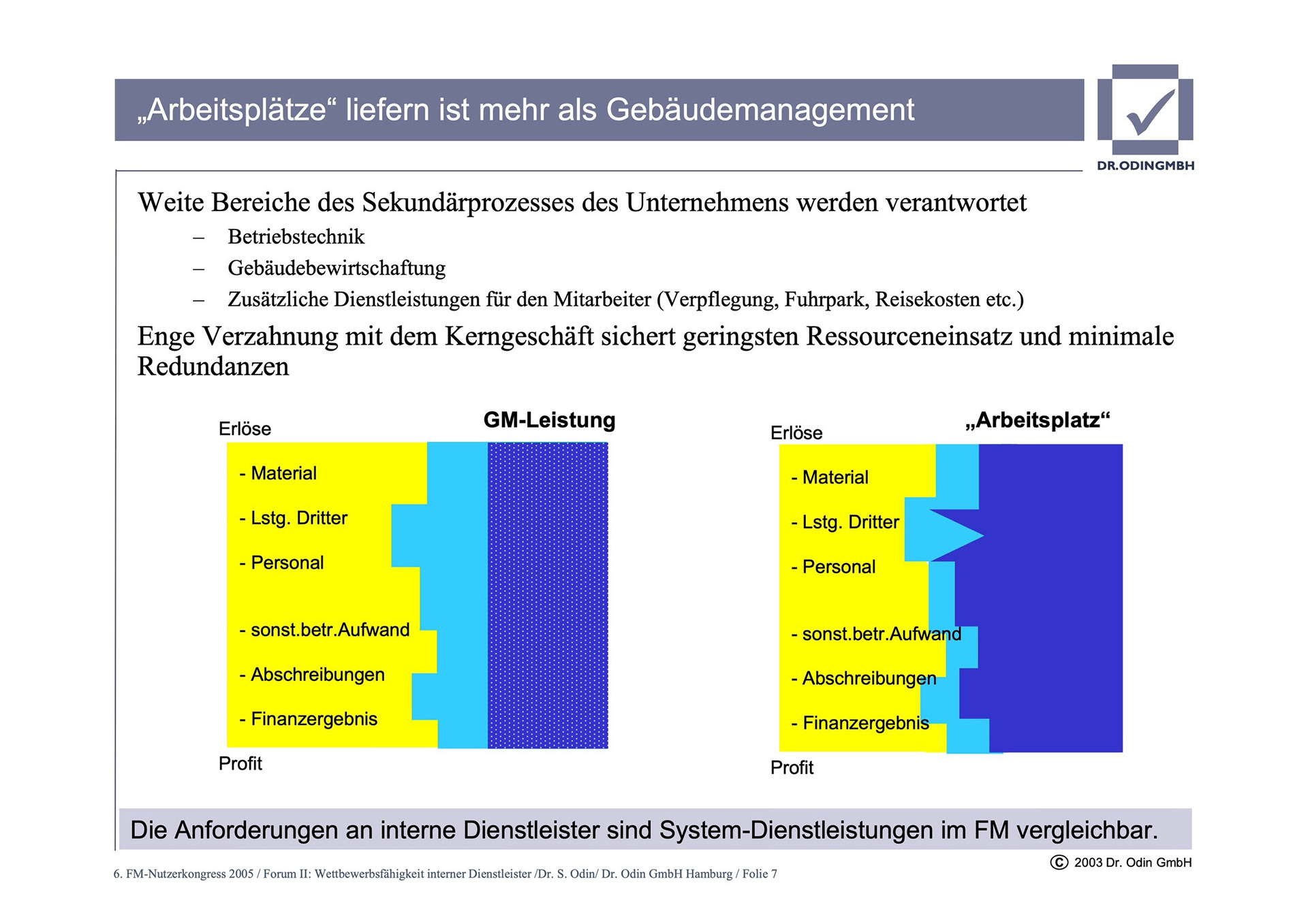 „Arbeitsplätze“ liefern ist mehr als Gebäudemanagement

DR.ODINGMBH

Weite Bereiche des Sekundärprozesses des Unternehmens werden verantwortet

– Betriebstechnik
– Gebäudebewirtschaftung
– Zusätzliche Dienstleistungen für den Mitarbeiter (Verpflegung, Fuhrpark, Reisekosten etc.)

Enge Verzahnung mit dem Kerngeschäft sichert geringsten Ressourceneinsatz und minimale Redundanzen

GM-Leistung

Erlöse

- Material
- Lstg. Dritter
- Personal
- sonst.betr.Aufwand
- Abschreibungen
- Finanzergebnis

Profit

„Arbeitsplatz“

Erlöse

- Material
- Lstg. Dritter
- Personal
- sonst.betr.Aufwand
- Abschreibungen
- Finanzergebnis

Profit

Die Anforderungen an interne Dienstleister sind System-Dienstleistungen im FM vergleichbar.

© 2003 Dr. Odin GmbH

6. FM-Nutzerkongress 2005 / Forum II: Wettbewerbsfähigkeit interner Dienstleister /Dr. S. Odin/ Dr. Odin GmbH Hamburg / Folie 7